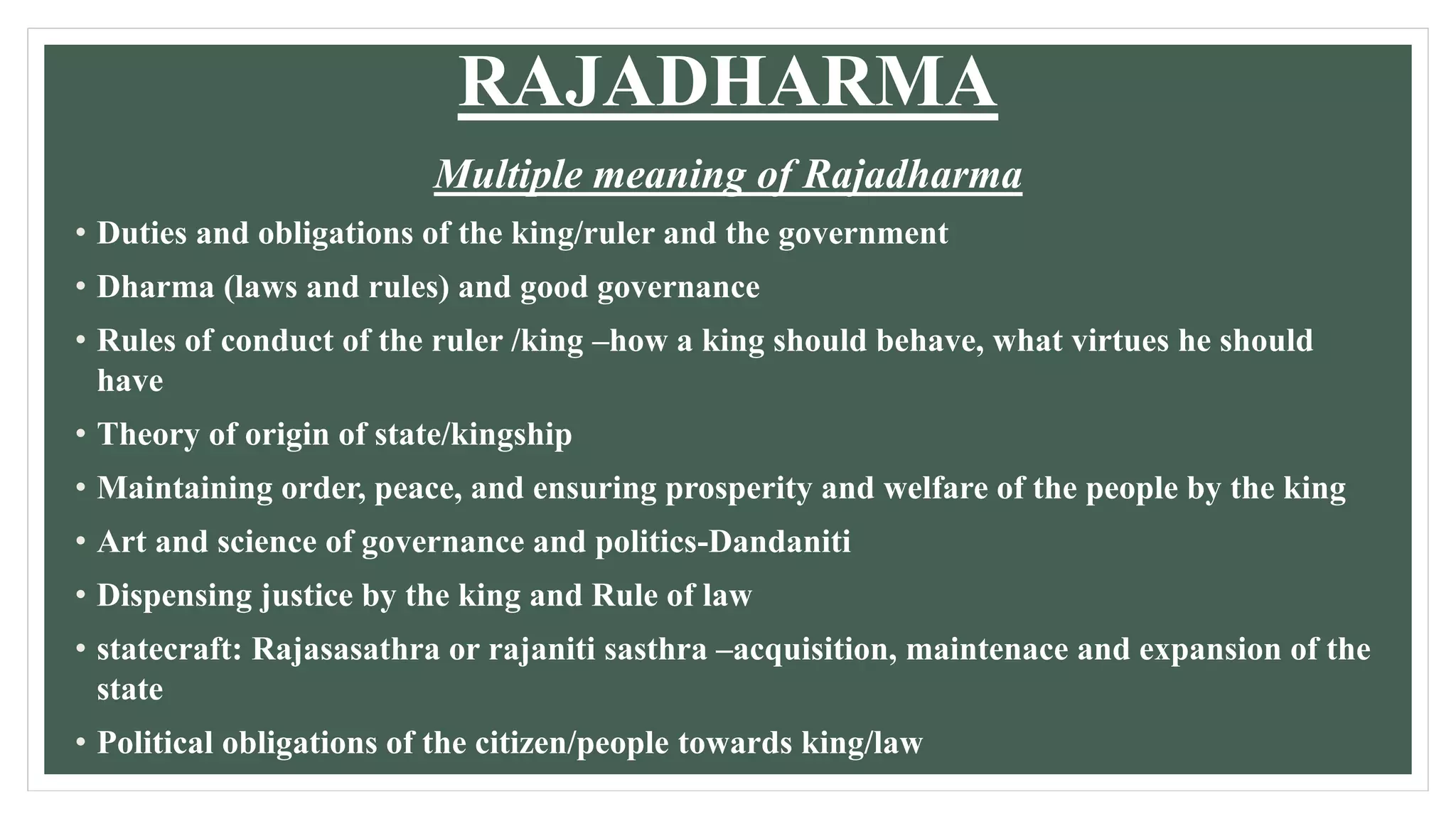 RAJADHARMA

Multiple meaning of Rajadharma

• Duties and obligations of the king/ruler and the government
• Dharma (laws and rules) and good governance
• Rules of conduct of the ruler /king –how a king should behave, what virtues he should have
• Theory of origin of state/kingship
• Maintaining order, peace, and ensuring prosperity and welfare of the people by the king
• Art and science of governance and politics-Dandaniti
• Dispensing justice by the king and Rule of law
• statecraft: Rajasasathra or rajaniti sasthra –acquisition, maintenace and expansion of the state
• Political obligations of the citizen/people towards king/law